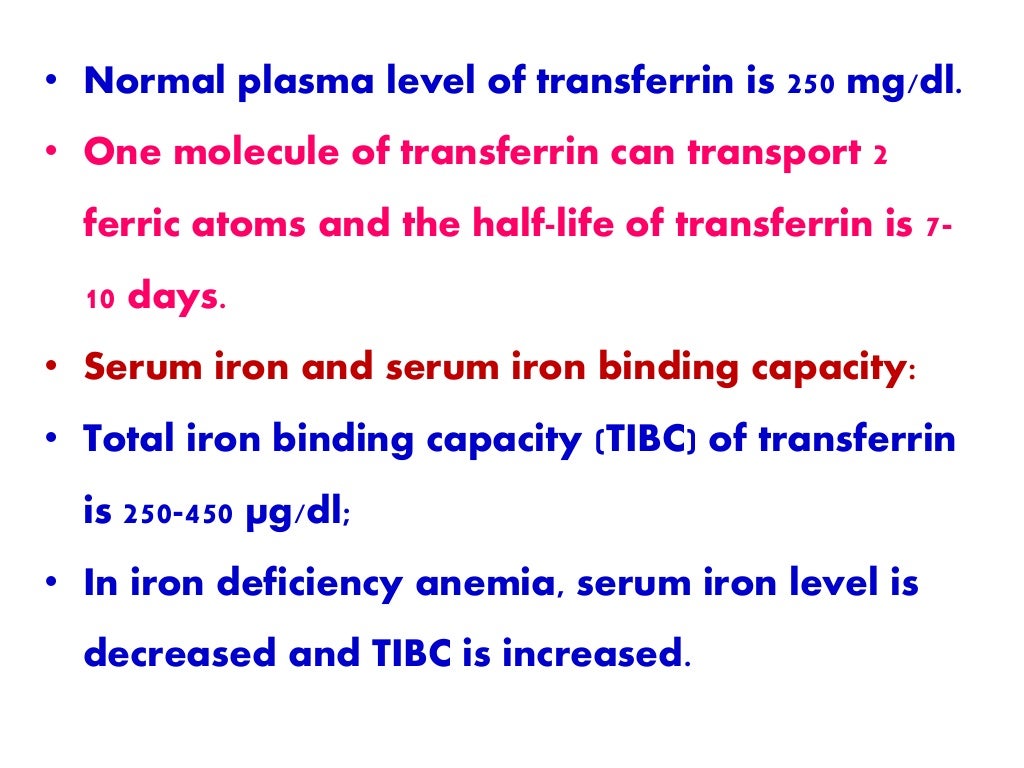 • Normal plasma level of transferrin is 250 mg/dl.
• One molecule of transferrin can transport 2 ferric atoms and the half-life of transferrin is 7-10 days.
• Serum iron and serum iron binding capacity:
• Total iron binding capacity (TIBC) of transferrin is 250-450 µg/dl;
• In iron deficiency anemia, serum iron level is decreased and TIBC is increased.